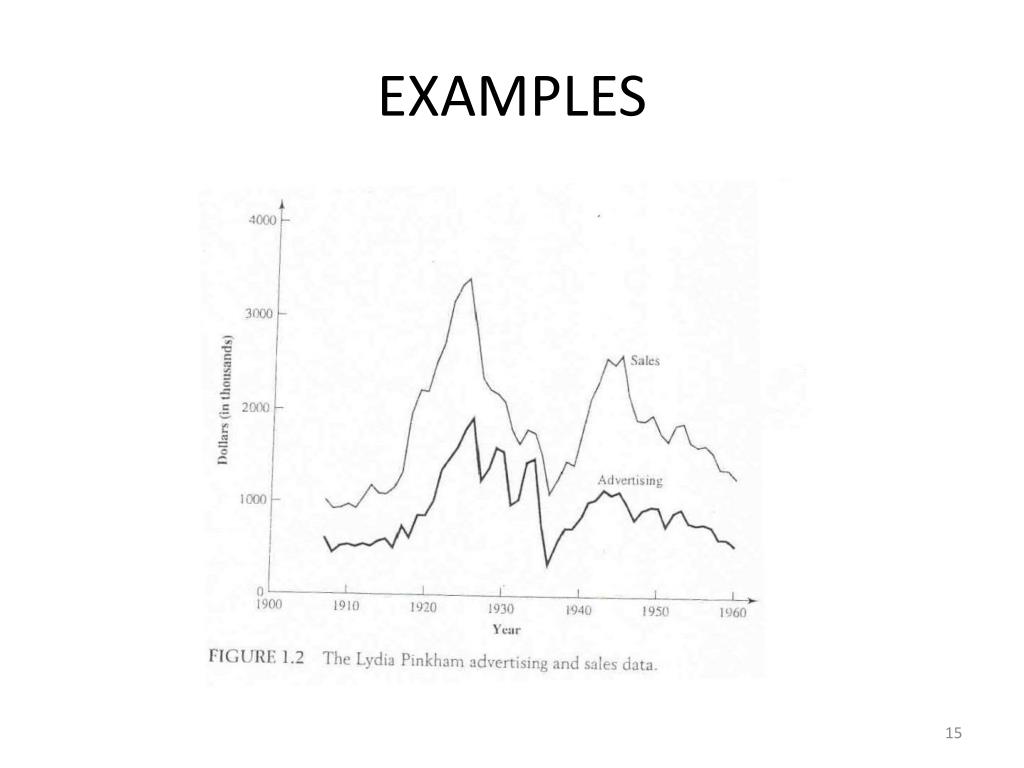 EXAMPLES

4000
3000
2000
1000
0
Dollars (in thousands)
Sales
Advertising
1900 1910 1920 1930 1940 1950 1960
Year

FIGURE 1.2 The Lydia Pinkham advertising and sales data.

15